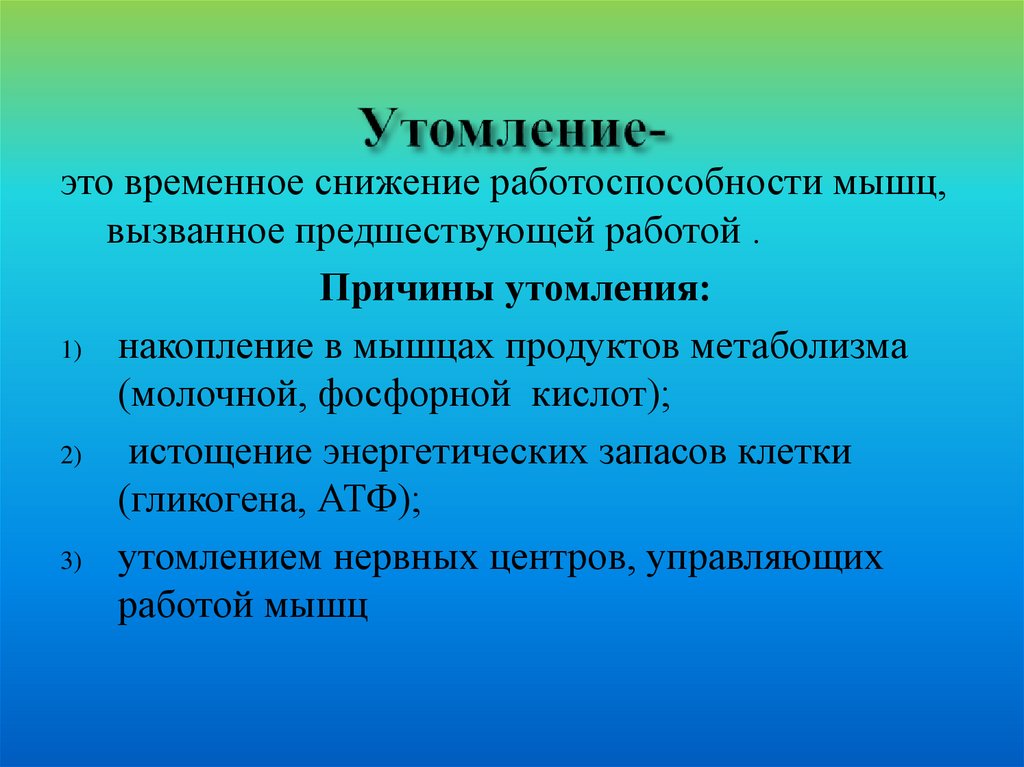 Утомление-

это временное снижение работоспособности мышц, вызванное предшествующей работой .

Причины утомления:

1) накопление в мышцах продуктов метаболизма (молочной, фосфорной кислот);

2) истощение энергетических запасов клетки (гликогена, АТФ);

3) утомлением нервных центров, управляющих работой мышц